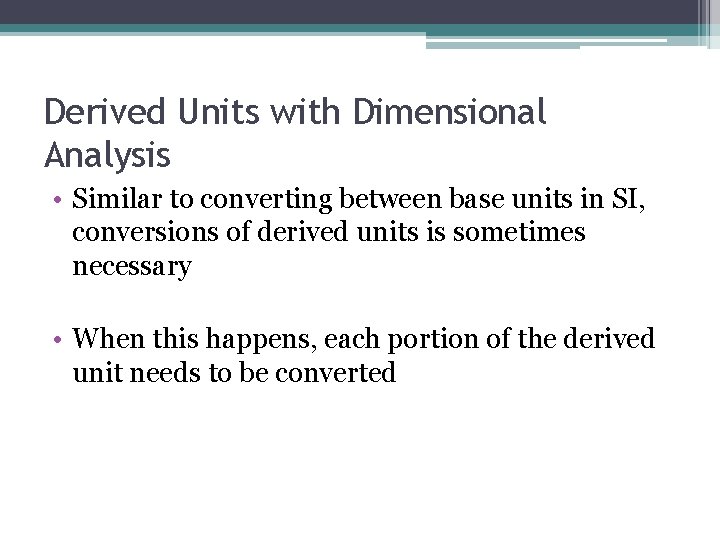 Derived Units with Dimensional Analysis

• Similar to converting between base units in SI, conversions of derived units is sometimes necessary

• When this happens, each portion of the derived unit needs to be converted